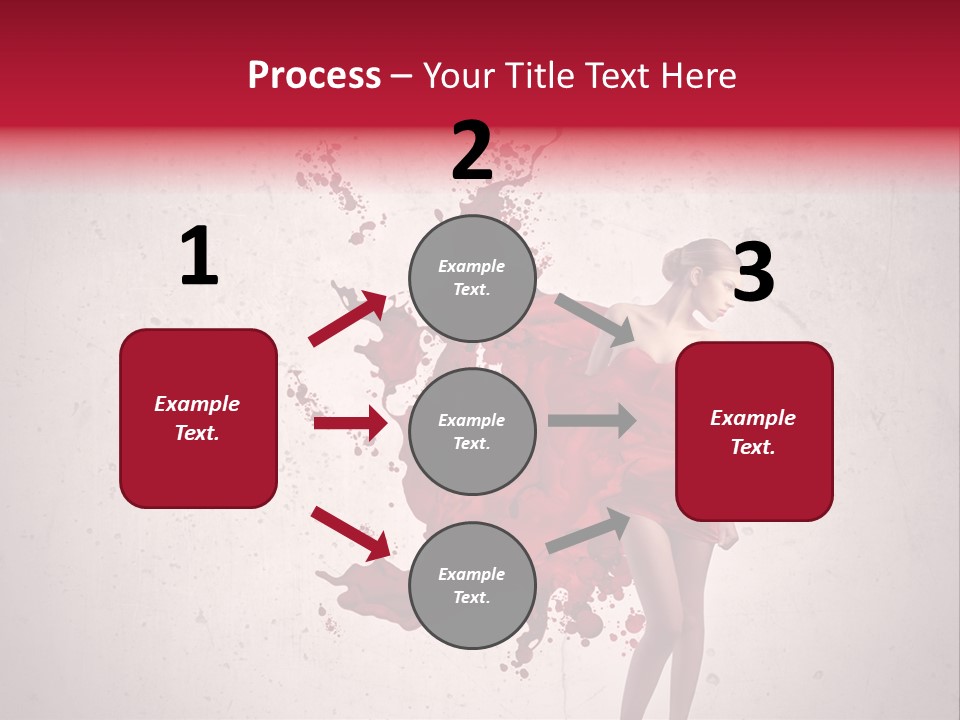 Process – Your Title Text Here

1

Example Text.

2

Example Text.

Example Text.

Example Text.

3

Example Text.